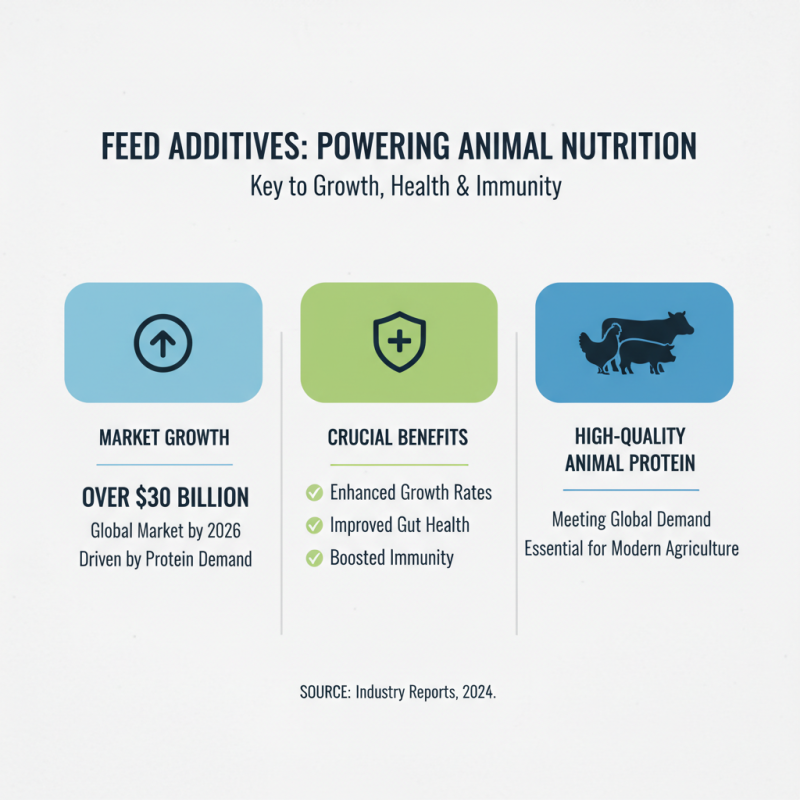 FEED ADDITIVES: POWERING ANIMAL NUTRITION
Key to Growth, Health & Immunity

MARKET GROWTH

OVER $30 BILLION
Global Market by 2026
Driven by Protein Demand

CRUCIAL BENEFITS

Enhanced Growth Rates
Improved Gut Health
Boosted Immunity

HIGH-QUALITY ANIMAL PROTEIN

Meeting Global Demand
Essential for Modern Agriculture

SOURCE: Industry Reports, 2024.